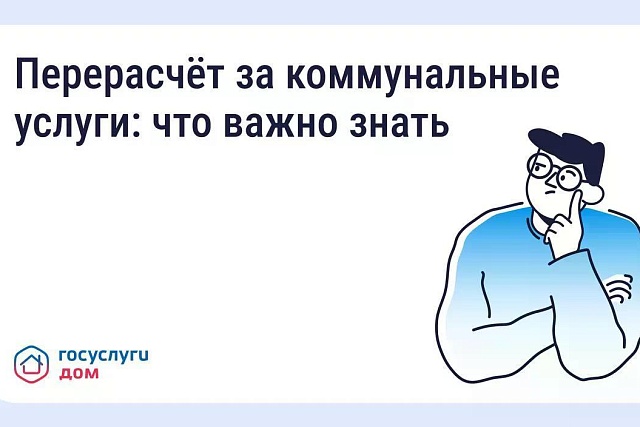 Перерасчёт за коммунальные услуги: что важно знать

госуслуги
дом